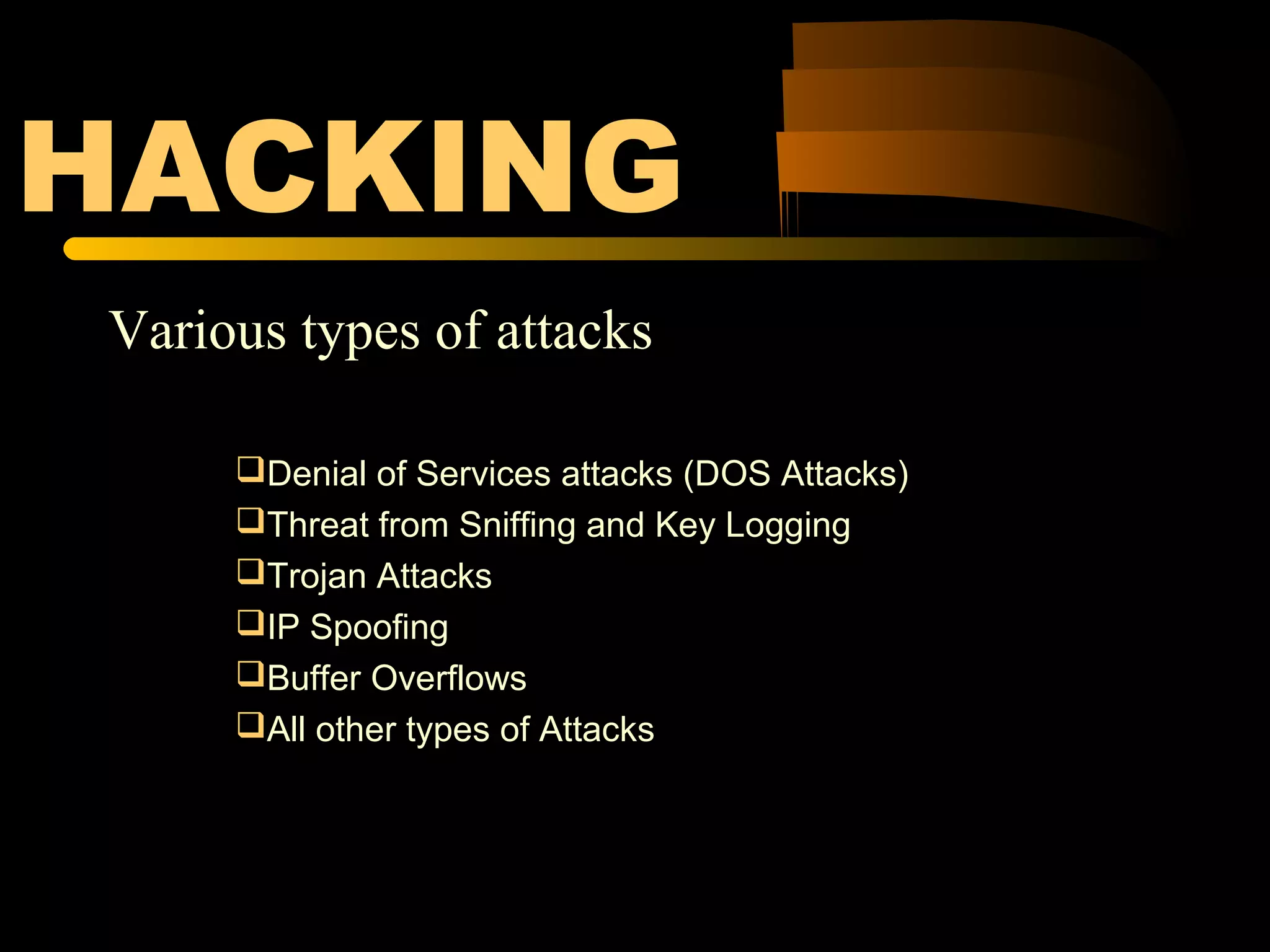 HACKING

Various types of attacks

❑Denial of Services attacks (DOS Attacks)
❑Threat from Sniffing and Key Logging
❑Trojan Attacks
❑IP Spoofing
❑Buffer Overflows
❑All other types of Attacks